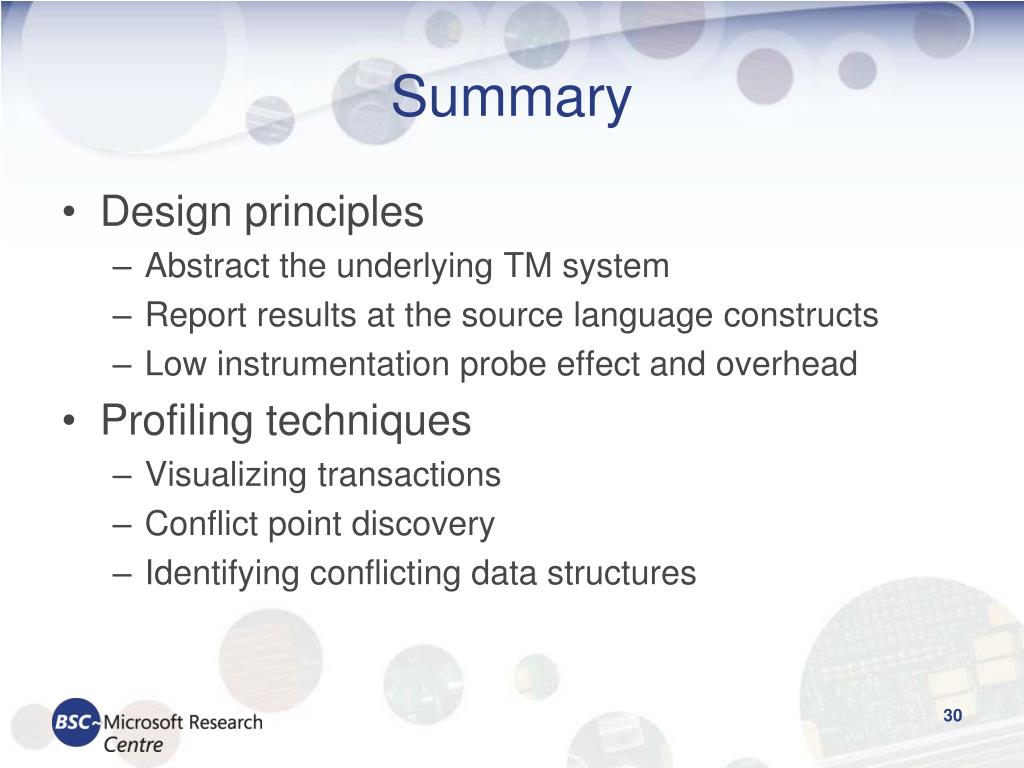 Summary

• Design principles
– Abstract the underlying TM system
– Report results at the source language constructs
– Low instrumentation probe effect and overhead

• Profiling techniques
– Visualizing transactions
– Conflict point discovery
– Identifying conflicting data structures

BSC Microsoft Research Centre

30